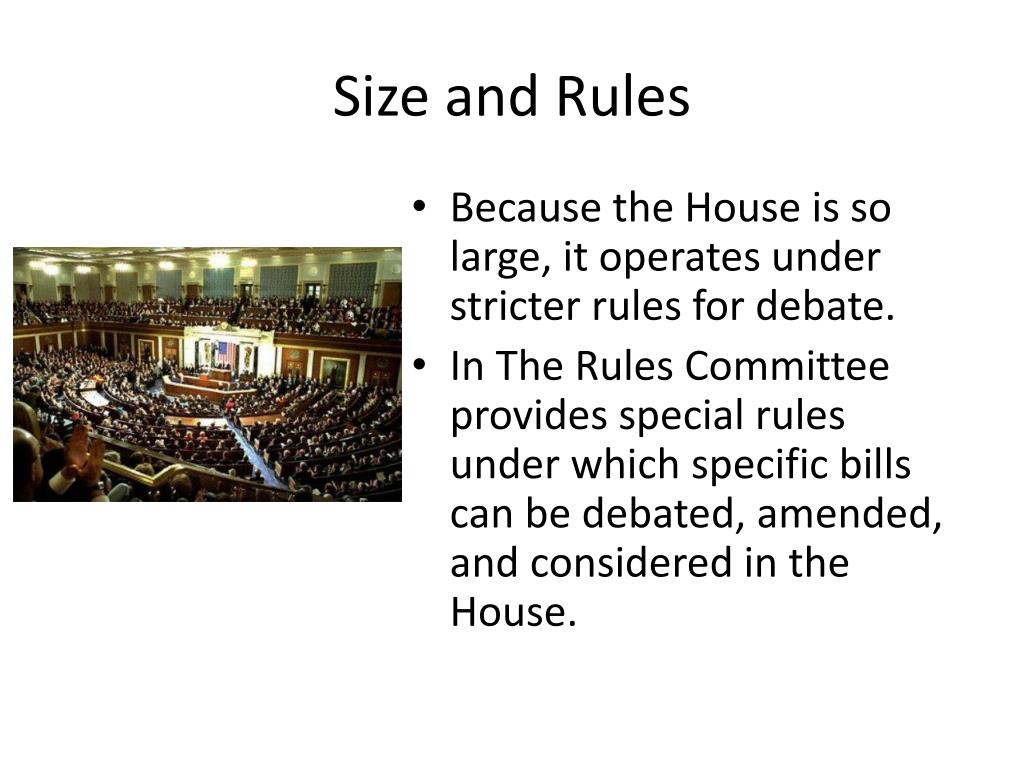 Size and Rules

• Because the House is so large, it operates under stricter rules for debate.
• In The Rules Committee provides special rules under which specific bills can be debated, amended, and considered in the House.